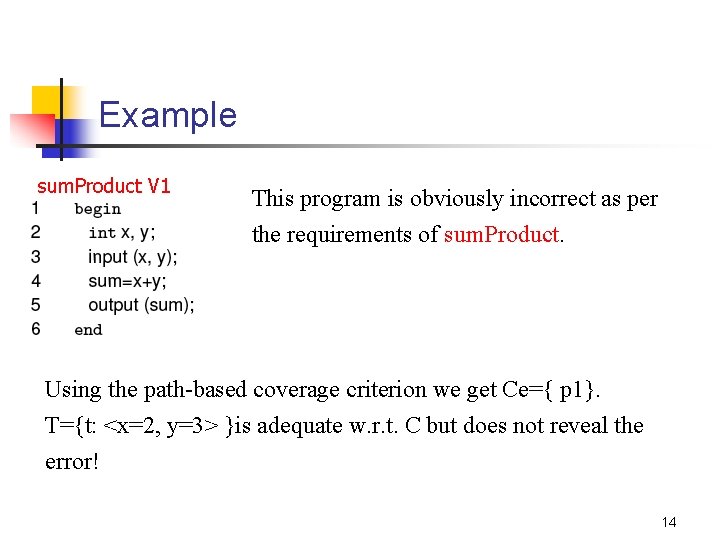 Example

sumProduct V1
1 begin
2 int x, y;
3 input (x, y);
4 sum=x+y;
5 output (sum);
6 end

This program is obviously incorrect as per the requirements of sumProduct.

Using the path-based coverage criterion we get Ce={ p1}.

T={t: <x=2, y=3> }is adequate w.r.t. C but does not reveal the error!

14